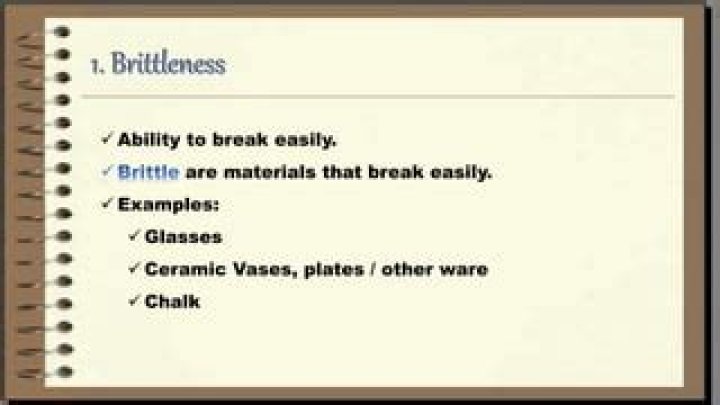 1. Brittleness

✓ Ability to break easily.

✓ Brittle are materials that break easily.

✓ Examples:

✓ Glasses

✓ Ceramic Vases, plates / other ware

✓ Chalk